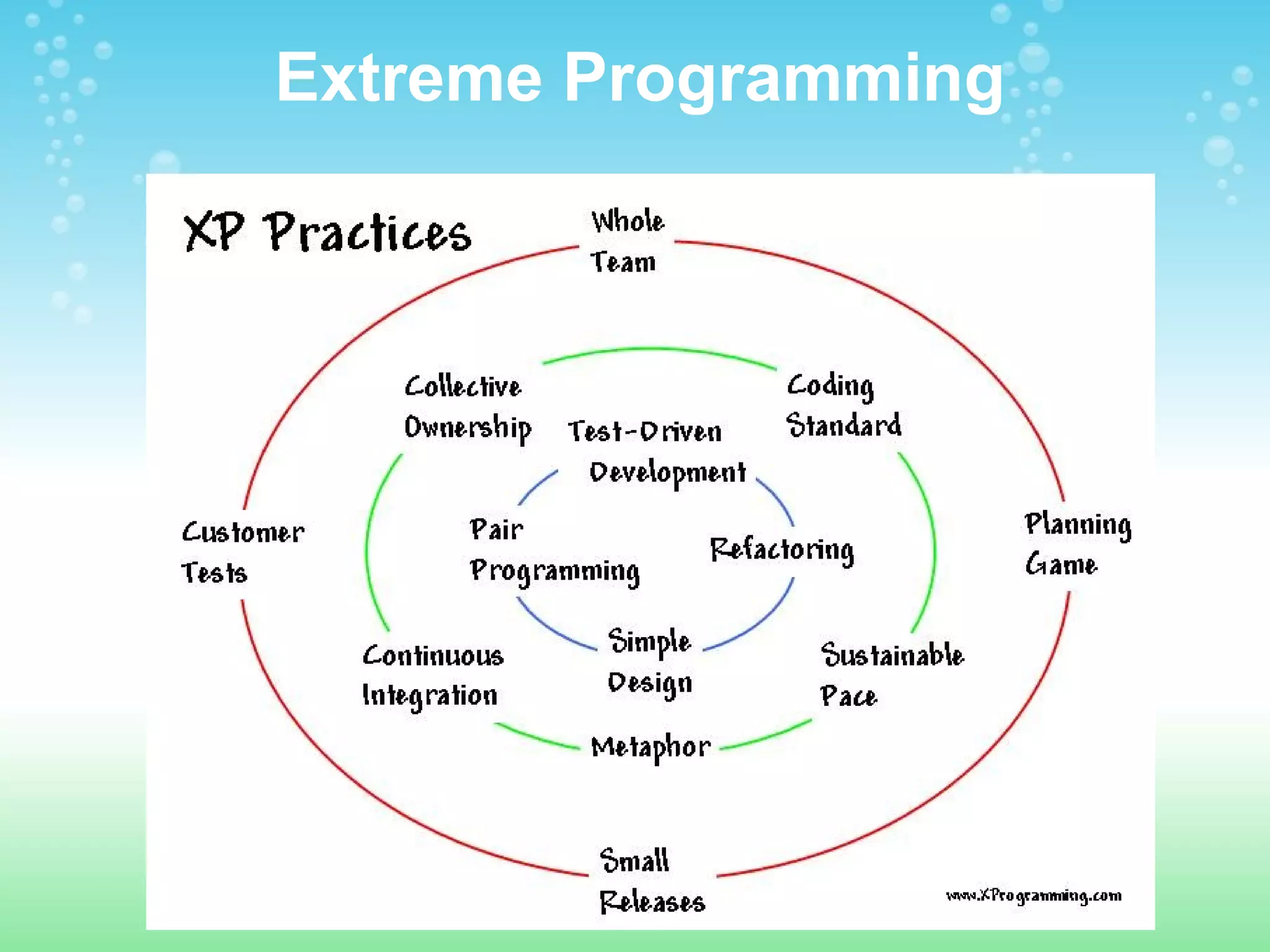 Extreme Programming

XP Practices

Whole Team

Collective Ownership

Coding Standard

Test-Driven Development

Customer Tests

Pair Programming

Refactoring

Planning Game

Continuous Integration

Simple Design

Sustainable Pace

Metaphor

Small Releases

www.XProgramming.com